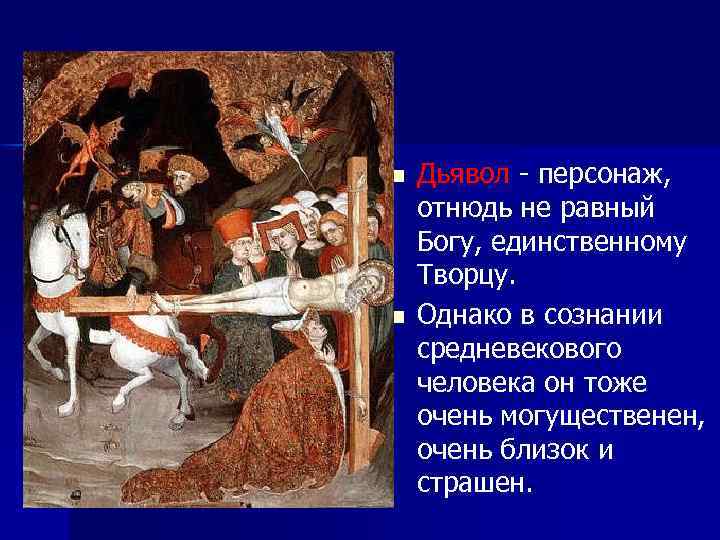 Дьявол - персонаж, отнюдь не равный Богу, единственному Творцу.

Однако в сознании средневекового человека он тоже очень могущественен, очень близок и страшен.